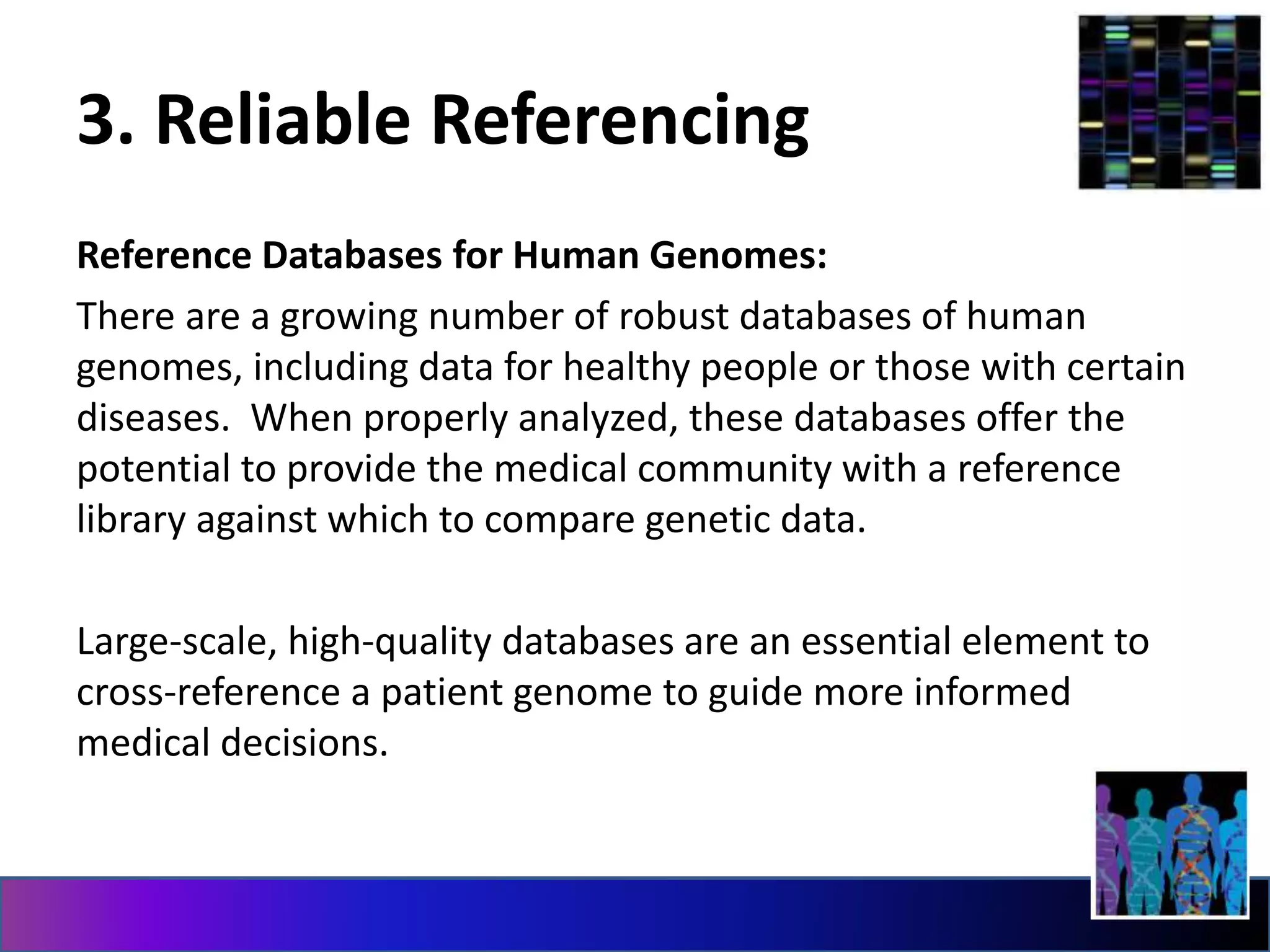 3. Reliable Referencing

Reference Databases for Human Genomes:

There are a growing number of robust databases of human genomes, including data for healthy people or those with certain diseases.  When properly analyzed, these databases offer the potential to provide the medical community with a reference library against which to compare genetic data.

Large-scale, high-quality databases are an essential element to cross-reference a patient genome to guide more informed medical decisions.